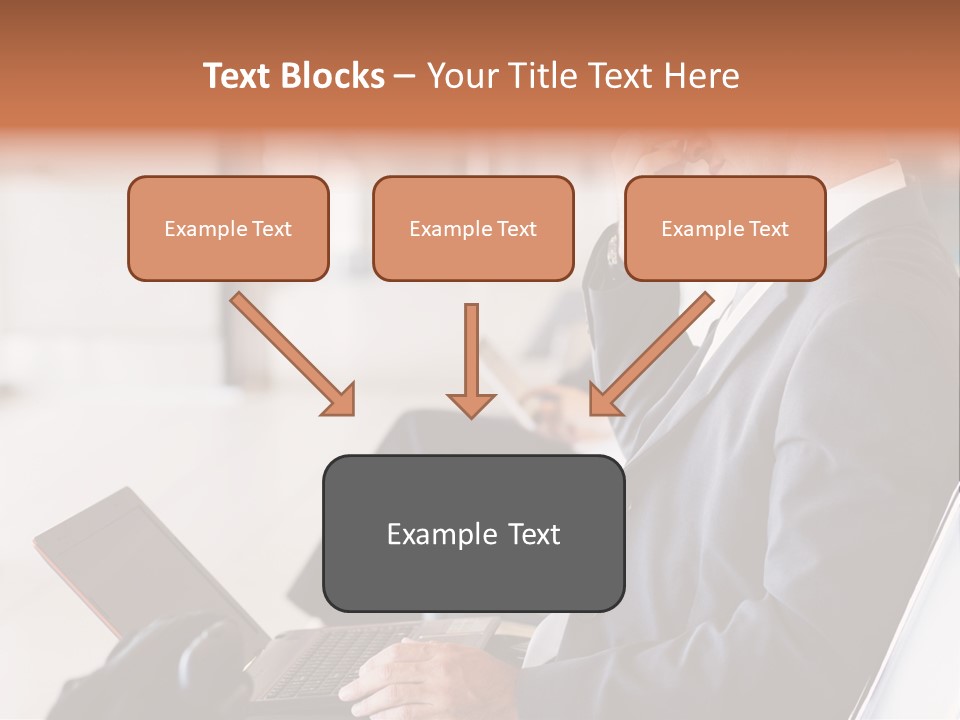 Text Blocks – Your Title Text Here

Example Text

Example Text

Example Text

Example Text